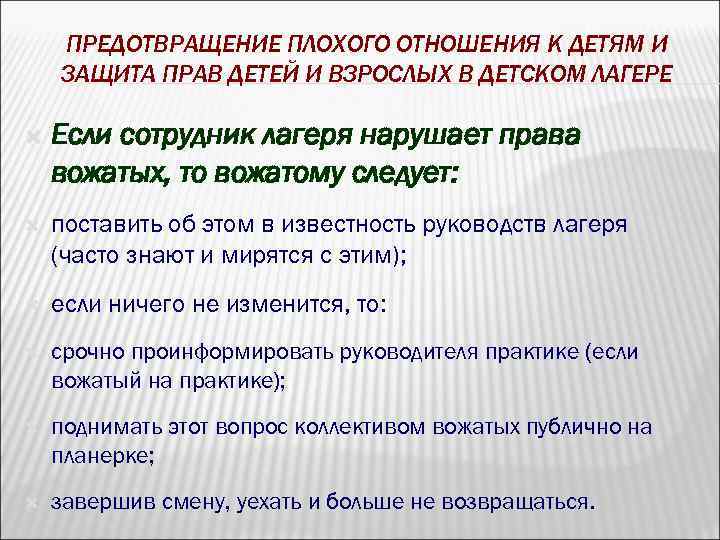 ПРЕДОТВРАЩЕНИЕ ПЛОХОГО ОТНОШЕНИЯ К ДЕТЯМ И ЗАЩИТА ПРАВ ДЕТЕЙ И ВЗРОСЛЫХ В ДЕТСКОМ ЛАГЕРЕ

Если сотрудник лагеря нарушает права вожатых, то вожатому следует:

поставить об этом в известность руководств лагеря (часто знают и мирятся с этим);

если ничего не изменится, то:

срочно проинформировать руководителя практике (если вожатый на практике);

поднимать этот вопрос коллективом вожатых публично на планерке;

завершив смену, уехать и больше не возвращаться.